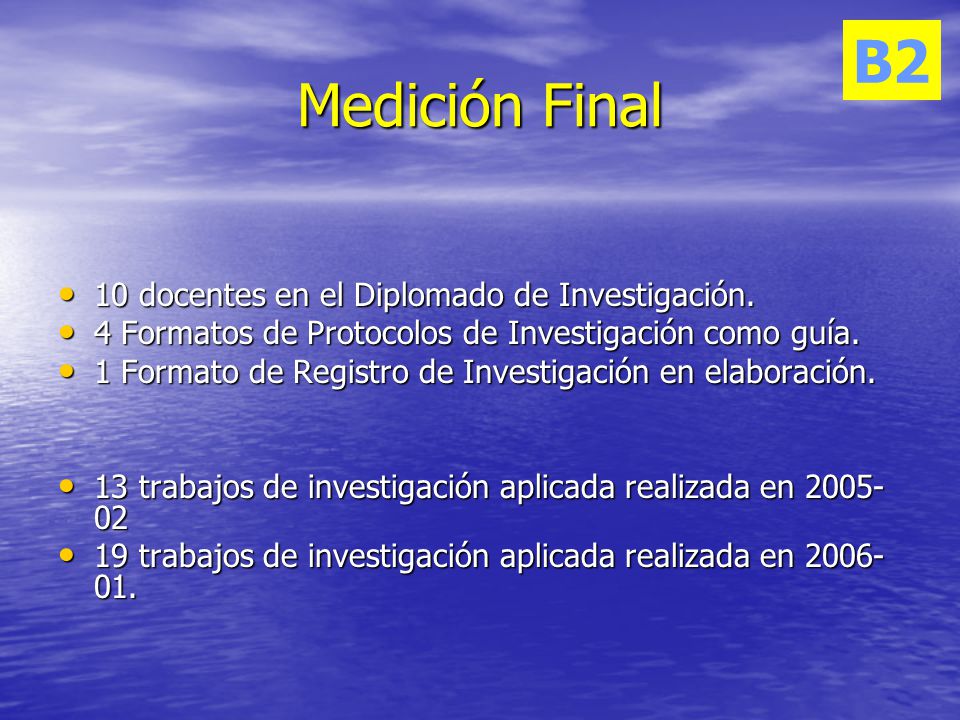 B2

Medición Final

• 10 docentes en el Diplomado de Investigación.
• 4 Formatos de Protocolos de Investigación como guía.
• 1 Formato de Registro de Investigación en elaboración.

• 13 trabajos de investigación aplicada realizada en 2005-02
• 19 trabajos de investigación aplicada realizada en 2006-01.